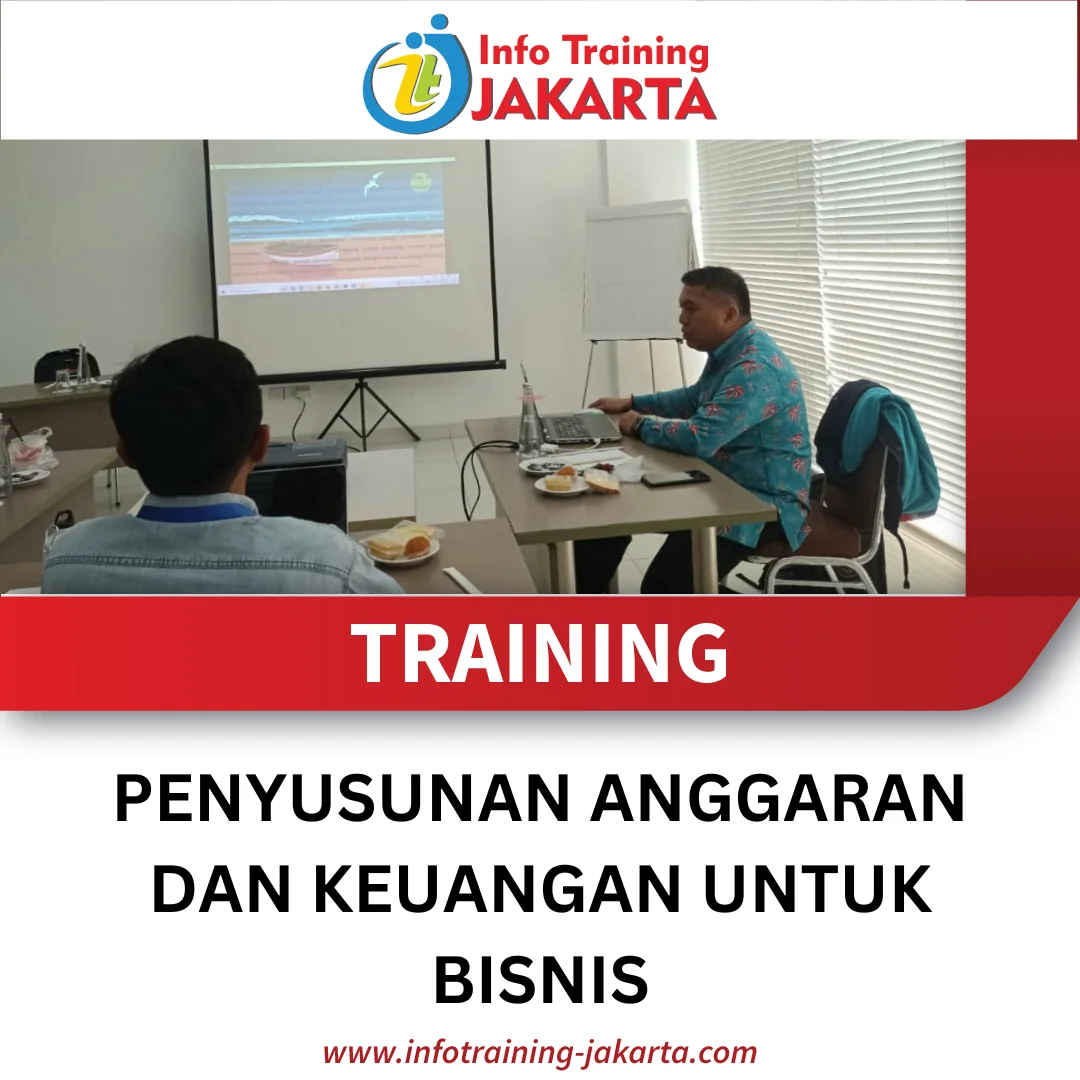 Info Training
JAKARTA

TRAINING

PENYUSUNAN ANGGARAN DAN KEUANGAN UNTUK BISNIS

www.infotraining-jakarta.com